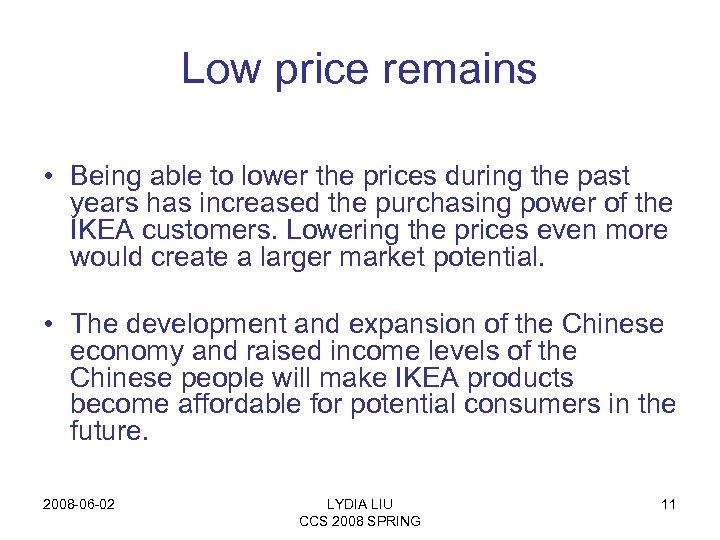 Low price remains

• Being able to lower the prices during the past years has increased the purchasing power of the IKEA customers. Lowering the prices even more would create a larger market potential.

• The development and expansion of the Chinese economy and raised income levels of the Chinese people will make IKEA products become affordable for potential consumers in the future.

2008-06-02

LYDIA LIU
CCS 2008 SPRING

11